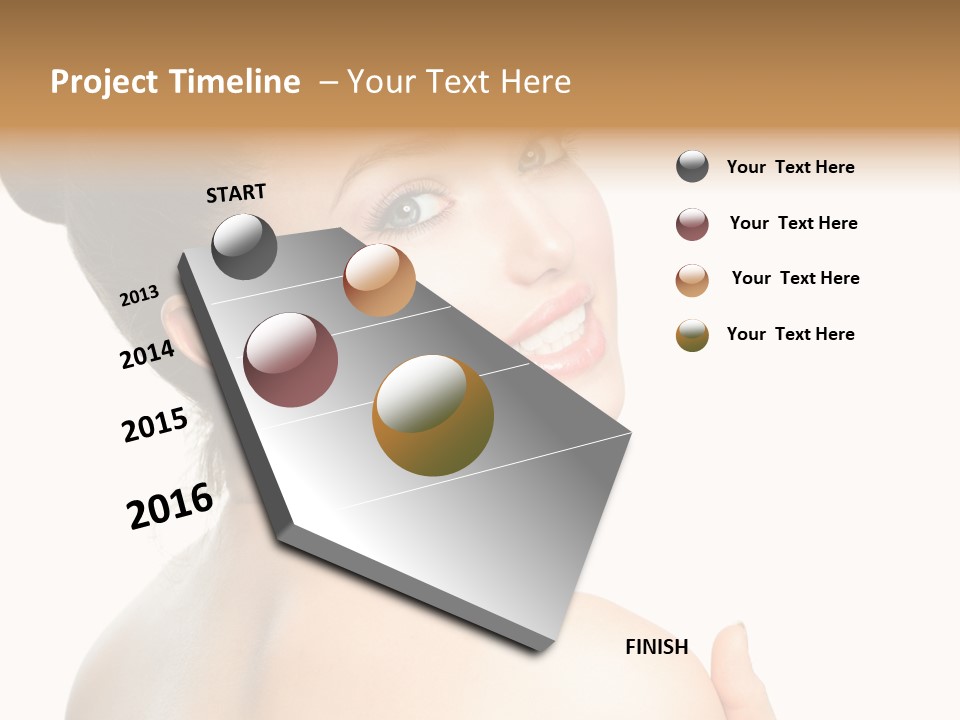 Project Timeline – Your Text Here

START

2013

2014

2015

2016

FINISH

Your Text Here

Your Text Here

Your Text Here

Your Text Here